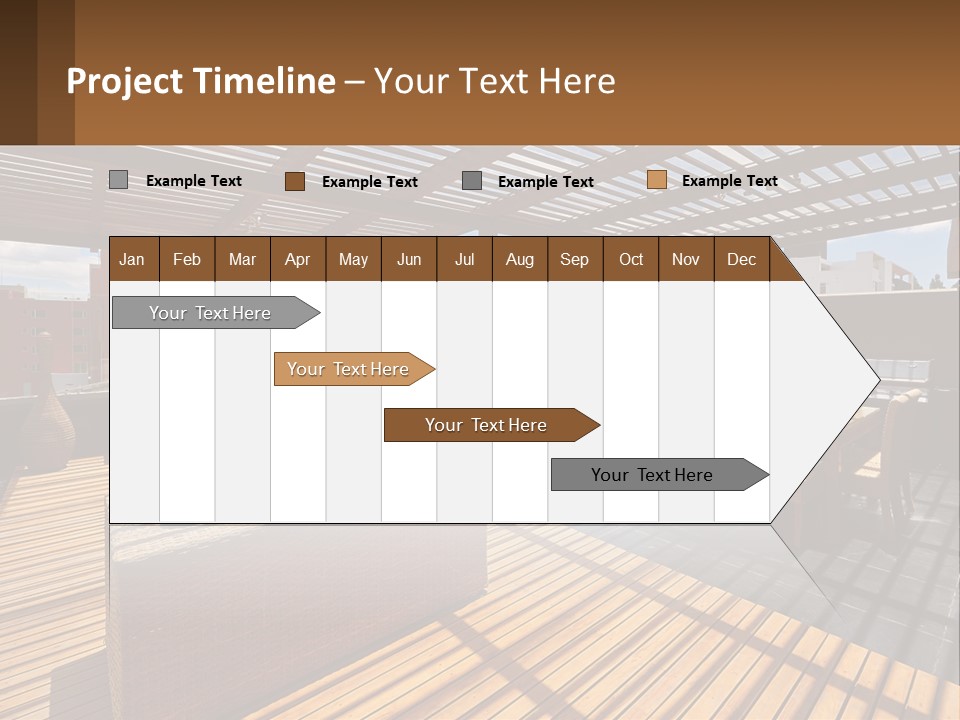 Project Timeline – Your Text Here

Example Text
Example Text
Example Text
Example Text

| Jan | Feb | Mar | Apr | May | Jun | Jul | Aug | Sep | Oct | Nov | Dec |
|---|---|---|---|---|---|---|---|---|---|---|---|

Your Text Here
Your Text Here
Your Text Here
Your Text Here